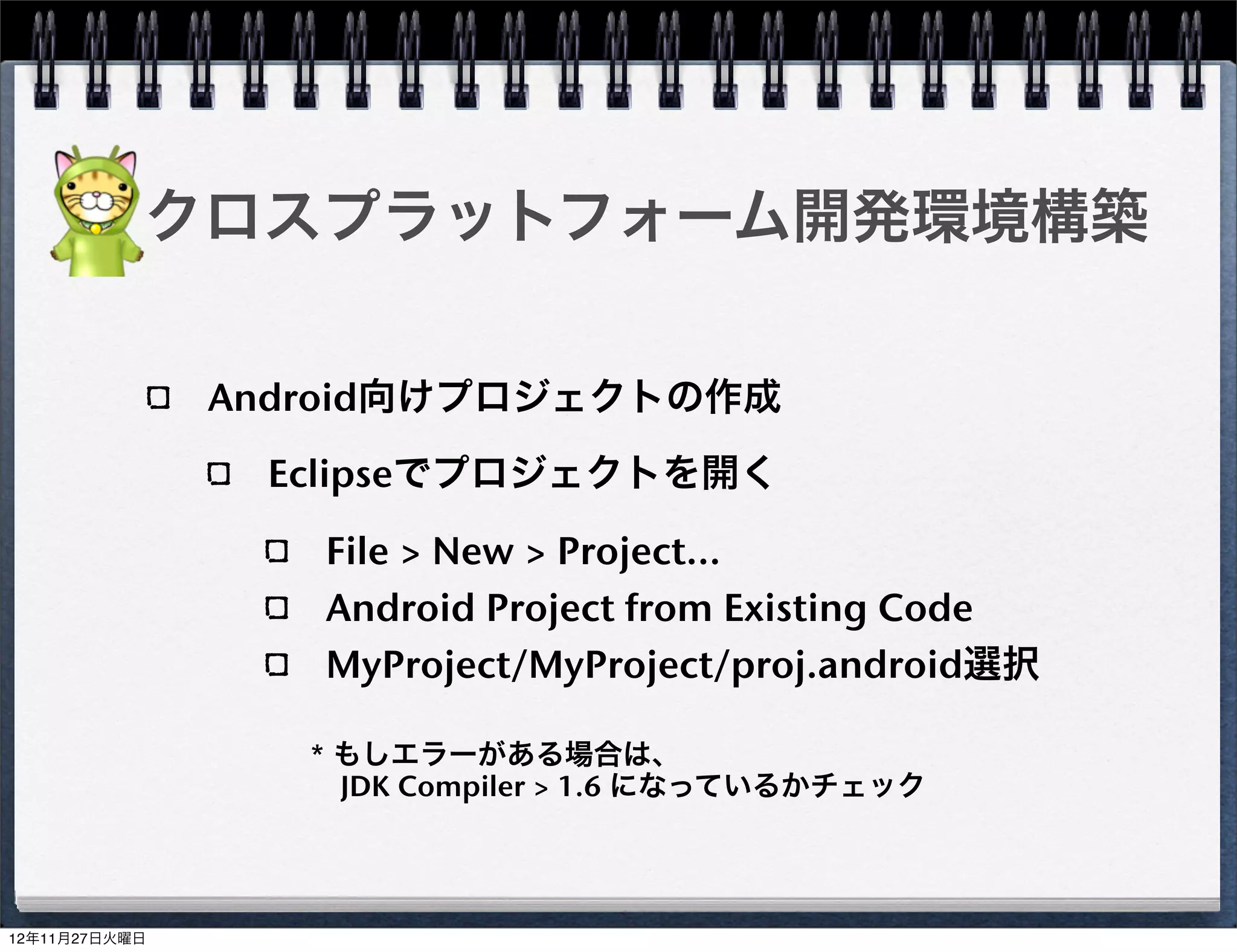 クロスプラットフォーム開発環境構築

Android向けプロジェクトの作成

Eclipseでプロジェクトを開く

File > New > Project...

Android Project from Existing Code

MyProject/MyProject/proj.android選択

* もしエラーがある場合は、
JDK Compiler > 1.6 になっているかチェック

12年11月27日火曜日